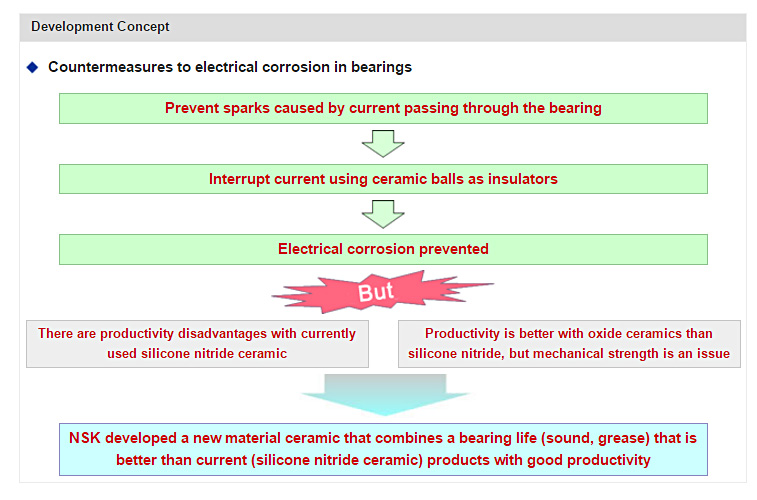 Development Concept

◆ Countermeasures to electrical corrosion in bearings

Prevent sparks caused by current passing through the bearing

Interrupt current using ceramic balls as insulators

Electrical corrosion prevented

But

There are productivity disadvantages with currently used silicone nitride ceramic

Productivity is better with oxide ceramics than silicone nitride, but mechanical strength is an issue

NSK developed a new material ceramic that combines a bearing life (sound, grease) that is better than current (silicone nitride ceramic) products with good productivity